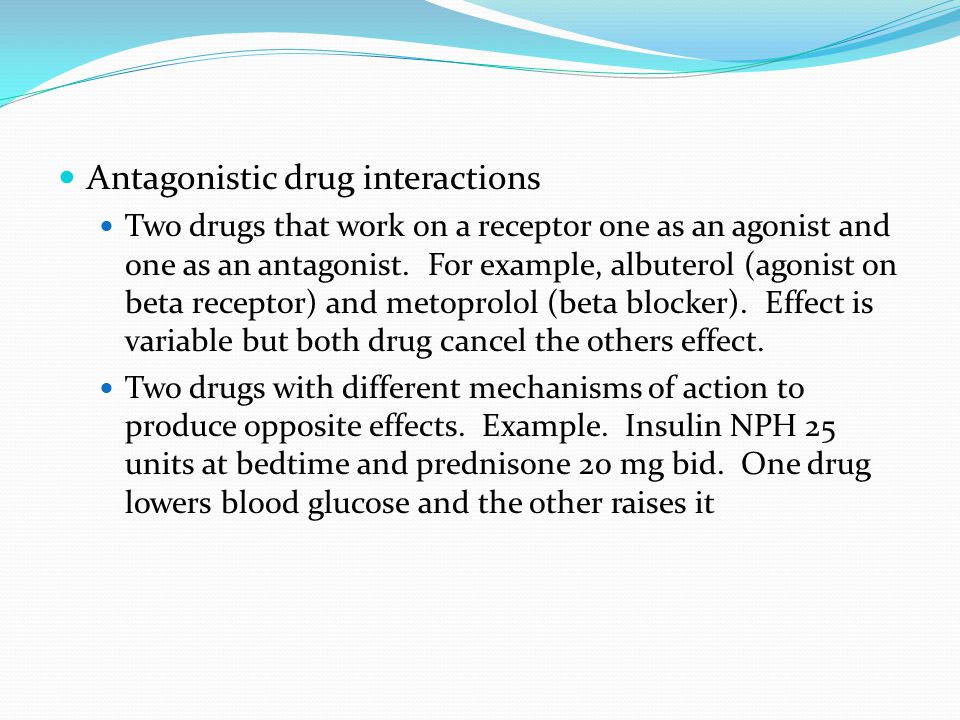 Antagonistic drug interactions

Two drugs that work on a receptor one as an agonist and one as an antagonist. For example, albuterol (agonist on beta receptor) and metoprolol (beta blocker). Effect is variable but both drug cancel the others effect.

Two drugs with different mechanisms of action to produce opposite effects. Example. Insulin NPH 25 units at bedtime and prednisone 20 mg bid. One drug lowers blood glucose and the other raises it